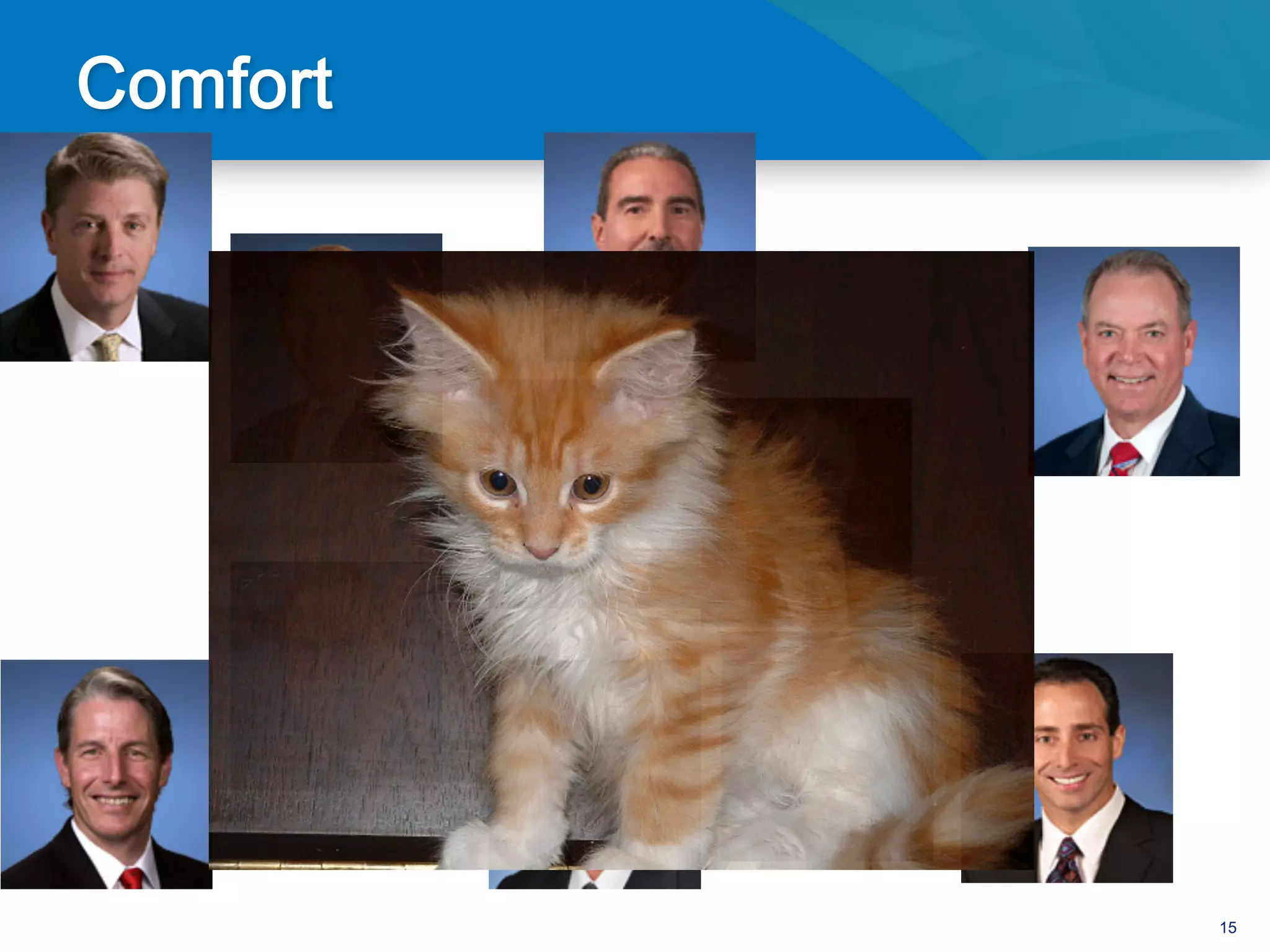 Comfort

15